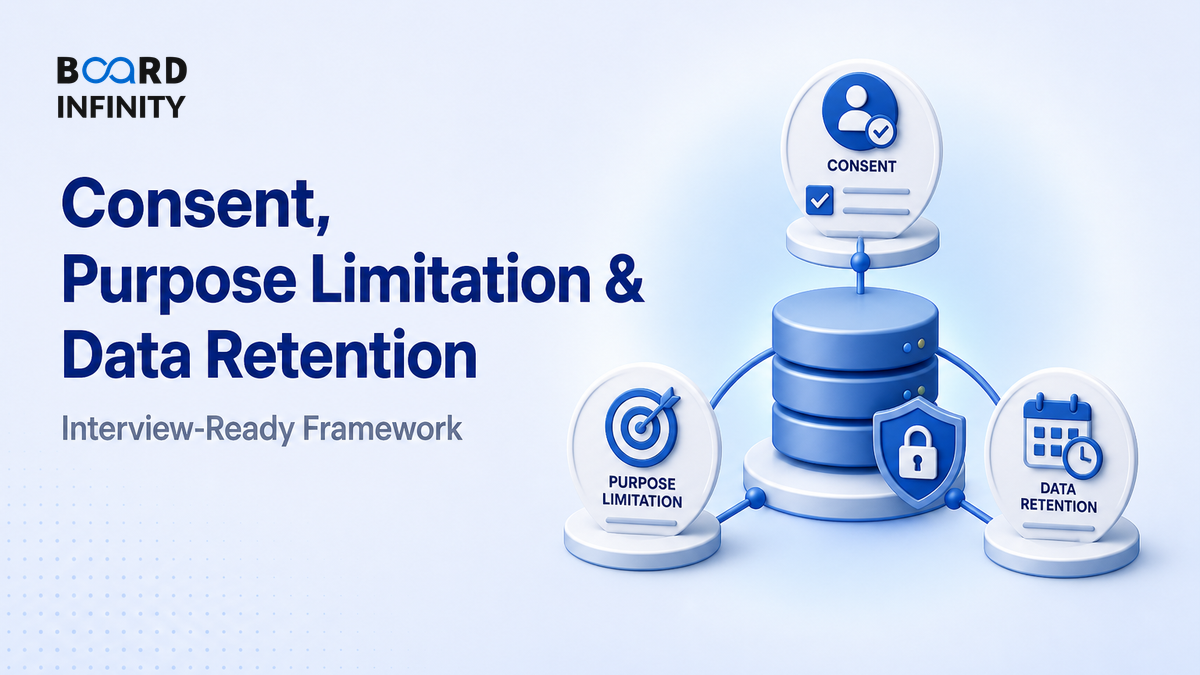 BOARD INFINITY

Consent, Purpose Limitation & Data Retention

Interview-Ready Framework

CONSENT

PURPOSE LIMITATION

DATA RETENTION